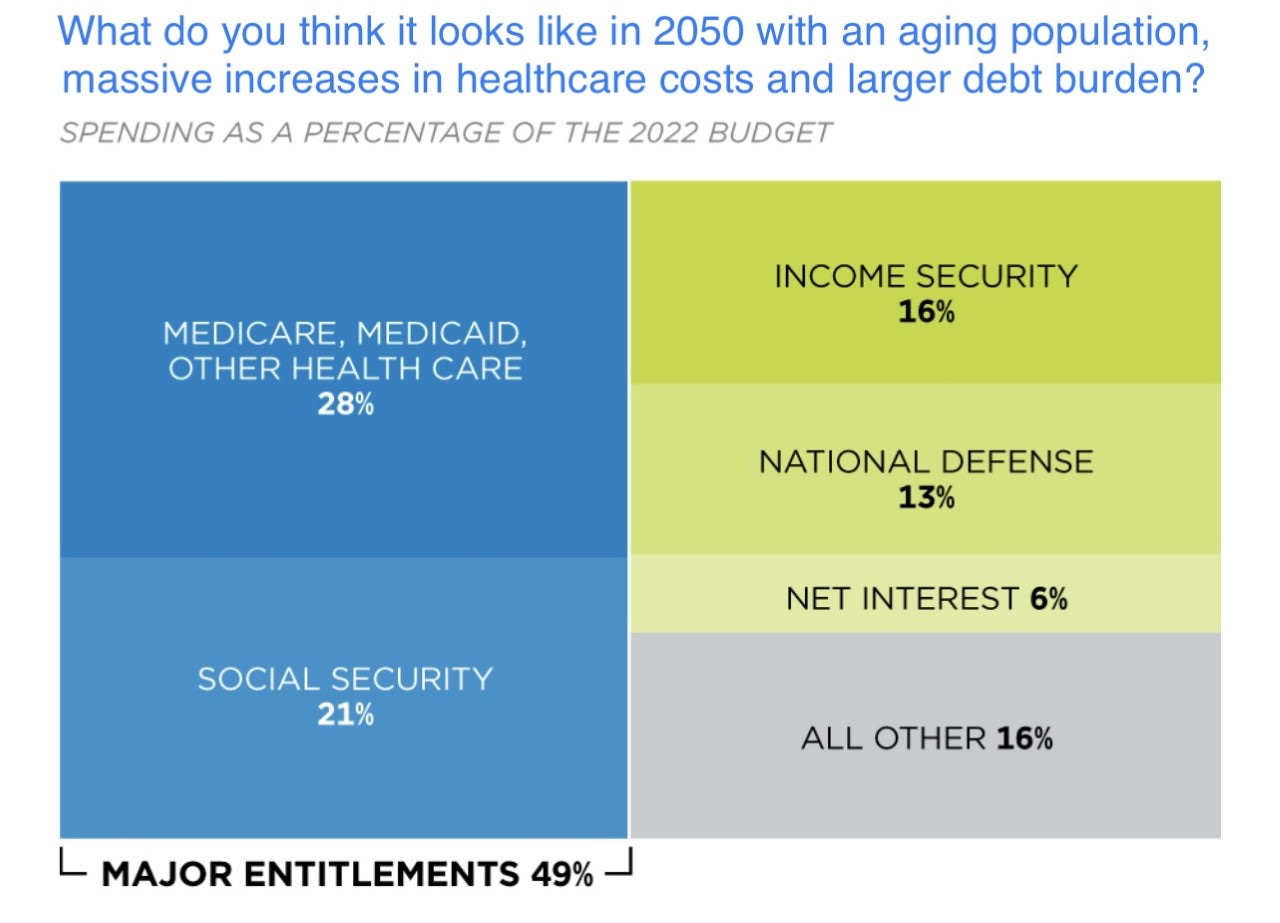 What do you think it looks like in 2050 with an aging population, massive increases in healthcare costs and larger debt burden?

SPENDING AS A PERCENTAGE OF THE 2022 BUDGET

MEDICARE, MEDICAID, OTHER HEALTH CARE
28%

SOCIAL SECURITY
21%

INCOME SECURITY
16%

NATIONAL DEFENSE
13%

NET INTEREST 6%

ALL OTHER 16%

MAJOR ENTITLEMENTS 49%